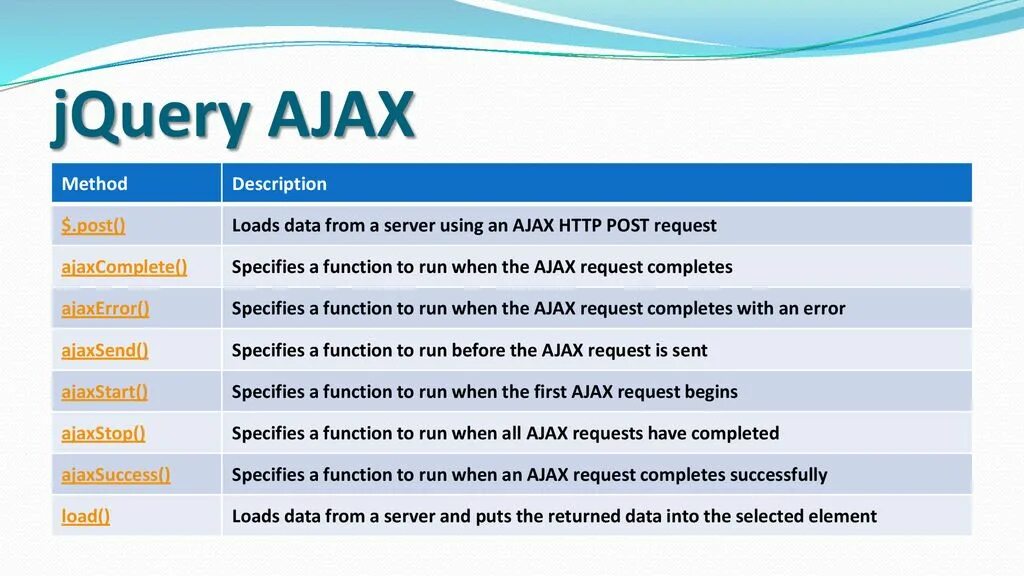 jQuery AJAX

| Method | Description |
|---|---|
| $.post() | Loads data from a server using an AJAX HTTP POST request |
| ajaxComplete() | Specifies a function to run when the AJAX request completes |
| ajaxError() | Specifies a function to run when the AJAX request completes with an error |
| ajaxSend() | Specifies a function to run before the AJAX request is sent |
| ajaxStart() | Specifies a function to run when the first AJAX request begins |
| ajaxStop() | Specifies a function to run when all AJAX requests have completed |
| ajaxSuccess() | Specifies a function to run when an AJAX request completes successfully |
| load() | Loads data from a server and puts the returned data into the selected element |